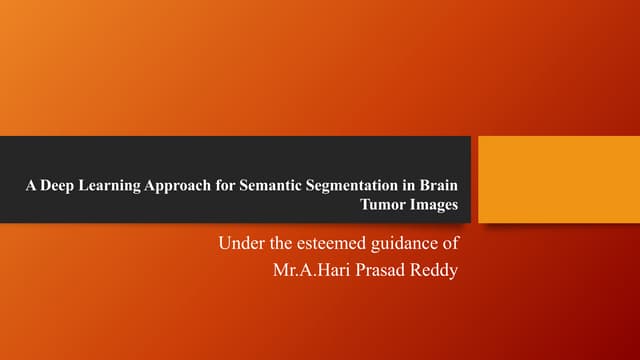 A Deep Learning Approach for Semantic Segmentation in Brain Tumor Images

Under the esteemed guidance of
Mr.A.Hari Prasad Reddy